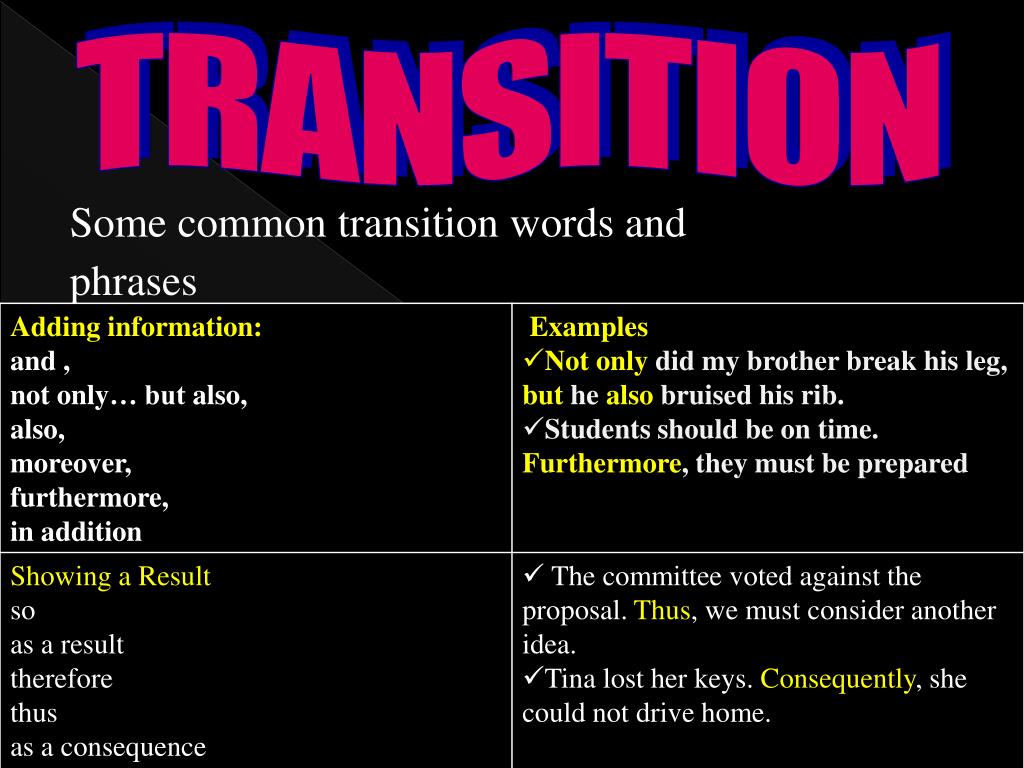 TRANSITION

Some common transition words and phrases

| Adding information:<br>and ,<br>not only… but also,<br>also,<br>moreover,<br>furthermore,<br>in addition | Examples<br>✓Not only did my brother break his leg, but he also bruised his rib.<br>✓Students should be on time. Furthermore, they must be prepared |
|---|---|
| Showing a Result<br>so<br>as a result<br>therefore<br>thus<br>as a consequence | ✓ The committee voted against the proposal. Thus, we must consider another idea.<br>✓Tina lost her keys. Consequently, she could not drive home. |